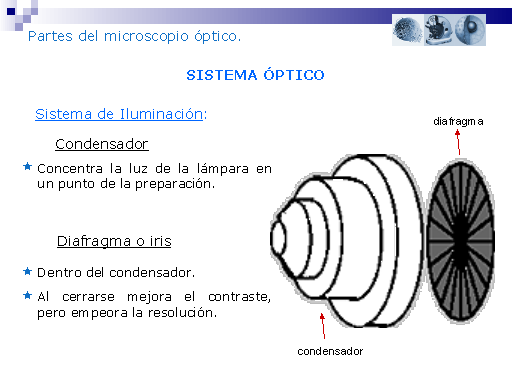 Partes del microscopio óptico.

SISTEMA ÓPTICO

Sistema de Iluminación:

Condensador

Concentra la luz de la lámpara en un punto de la preparación.

Diafragma o iris

Dentro del condensador.

Al cerrarse mejora el contraste, pero empeora la resolución.

diafragma

condensador